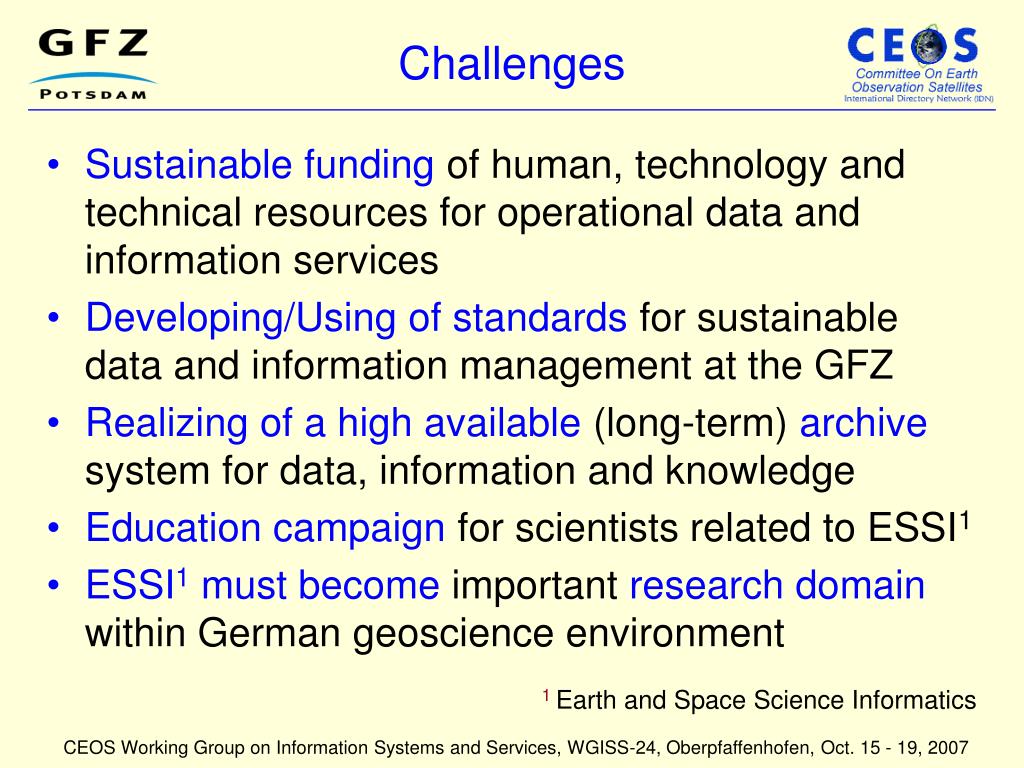 GFZ
POTSDAM

Challenges

CEOS
Committee On Earth Observation Satellites
International Directory Network (IDN)

• Sustainable funding of human, technology and technical resources for operational data and information services
• Developing/Using of standards for sustainable data and information management at the GFZ
• Realizing of a high available (long-term) archive system for data, information and knowledge
• Education campaign for scientists related to ESSI$^1$
• ESSI$^1$ must become important research domain within German geoscience environment

$^1$ Earth and Space Science Informatics

CEOS Working Group on Information Systems and Services, WGISS-24, Oberpfaffenhofen, Oct. 15 - 19, 2007